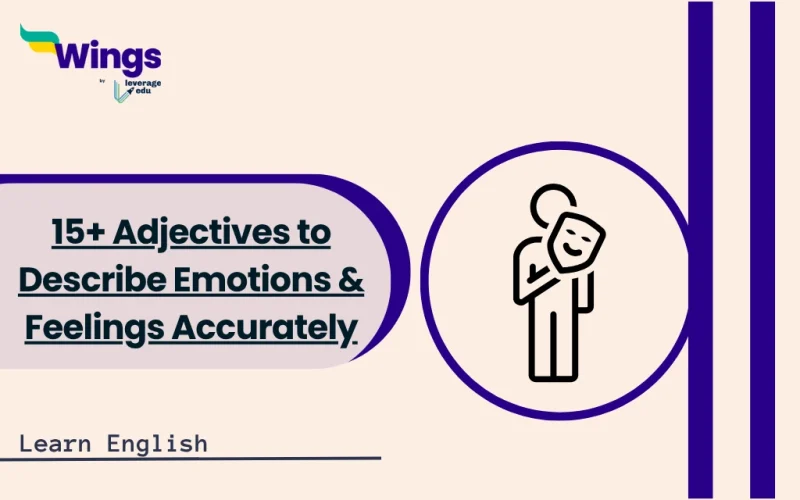 Wings
by leverage edu

15+ Adjectives to Describe Emotions & Feelings Accurately

Learn English